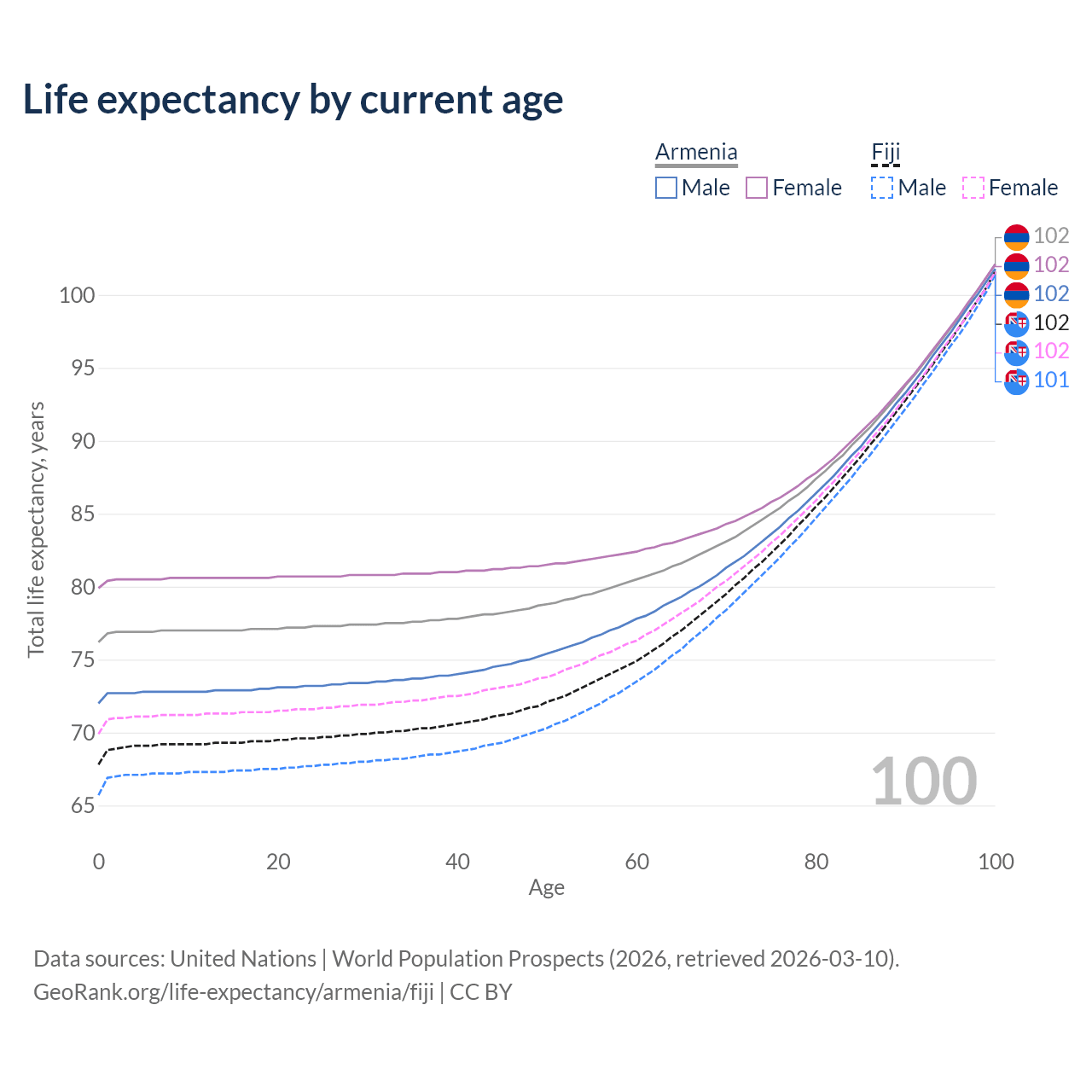 Life expectancy by current age

Armenia
Male Female

Fiji
Male Female

102
102
102
102
102
101

Total life expectancy, years

100
95
90
85
80
75
70
65

100

0 20 40 60 80 100

Age

Data sources: United Nations | World Population Prospects (2026, retrieved 2026-03-10).
GeoRank.org/life-expectancy/armenia/fiji | CC BY